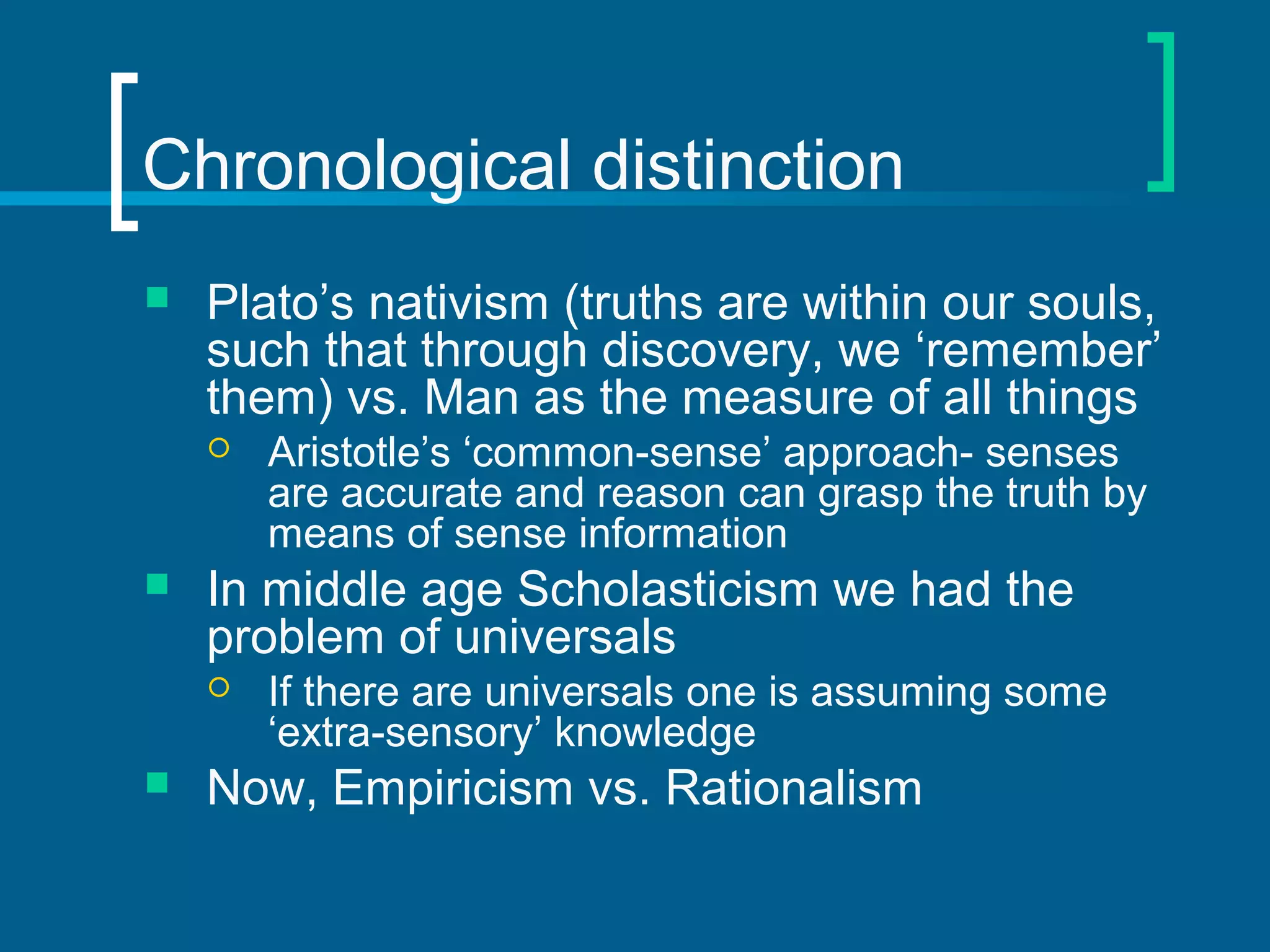 Chronological distinction

- Plato’s nativism (truths are within our souls, such that through discovery, we ‘remember’ them) vs. Man as the measure of all things
  - Aristotle’s ‘common-sense’ approach- senses are accurate and reason can grasp the truth by means of sense information
- In middle age Scholasticism we had the problem of universals
  - If there are universals one is assuming some ‘extra-sensory’ knowledge
- Now, Empiricism vs. Rationalism